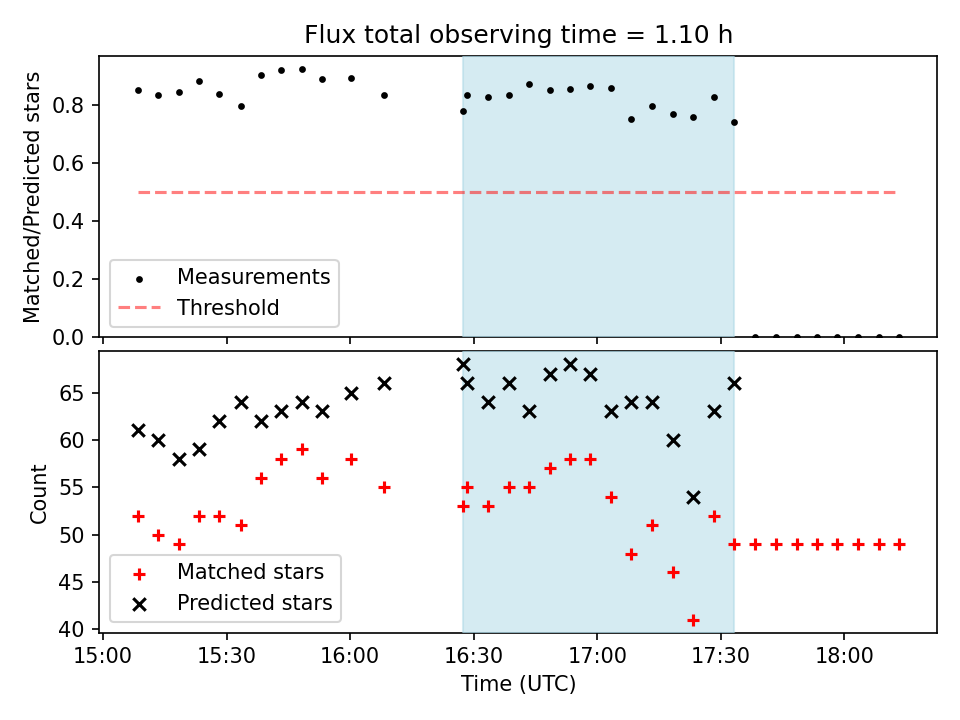 Flux total observing time = 1.10 h

Matched/Predicted stars

0.8
0.6
0.4
0.2
0.0

Measurements
Threshold

Count

65
60
55
50
45
40

Matched stars
Predicted stars

15:00 15:30 16:00 16:30 17:00 17:30 18:00
Time (UTC)